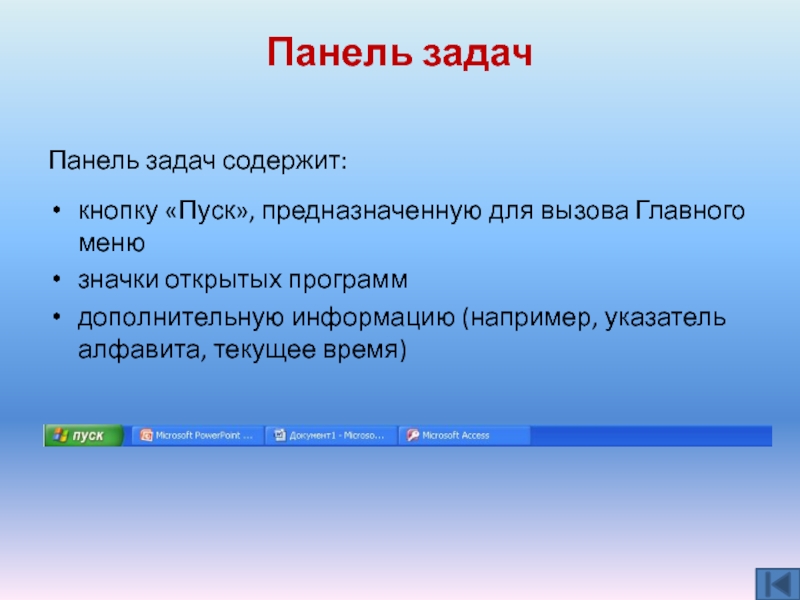 Панель задач

Панель задач содержит:

• кнопку «Пуск», предназначенную для вызова Главного меню
• значки открытых программ
• дополнительную информацию (например, указатель алфавита, текущее время)

пуск   Microsoft PowerPoint ...   Документ1 - Microso...   Microsoft Access